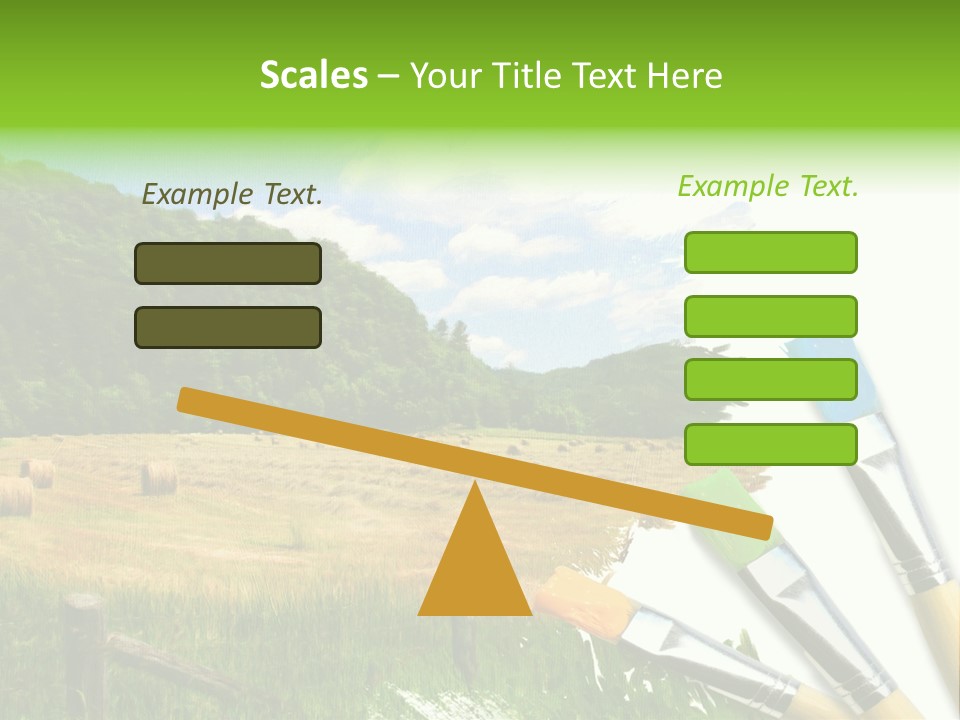 Scales – Your Title Text Here

Example Text.

Example Text.